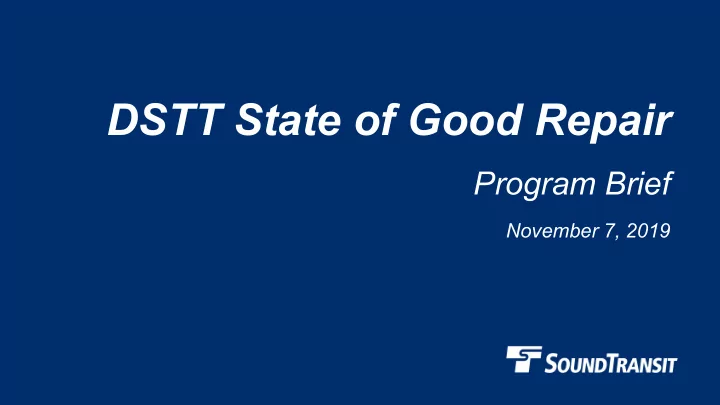 DSTT State of Good Repair

Program Brief

November 7, 2019

SOUNDTRANSIT